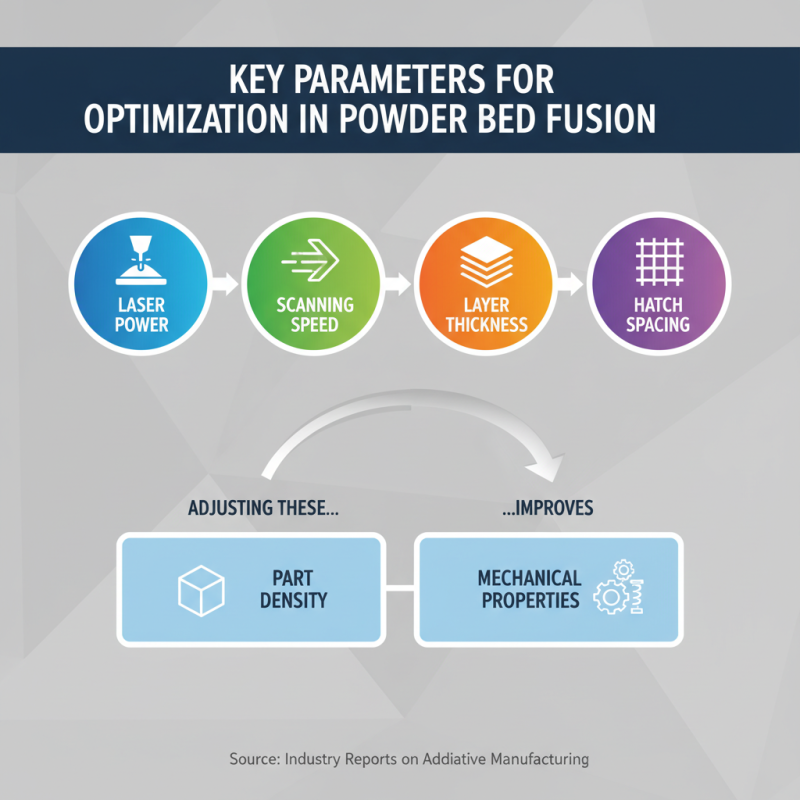 KEY PARAMETERS FOR OPTIMIZATION IN POWDER BED FUSION

LASER POWER

SCANNING SPEED

LAYER THICKNESS

HATCH SPACING

ADJUSTING THESE...

...IMPROVES

PART DENSITY

MECHANICAL PROPERTIES

Source: Industry Reports on Addiative Manufacturing